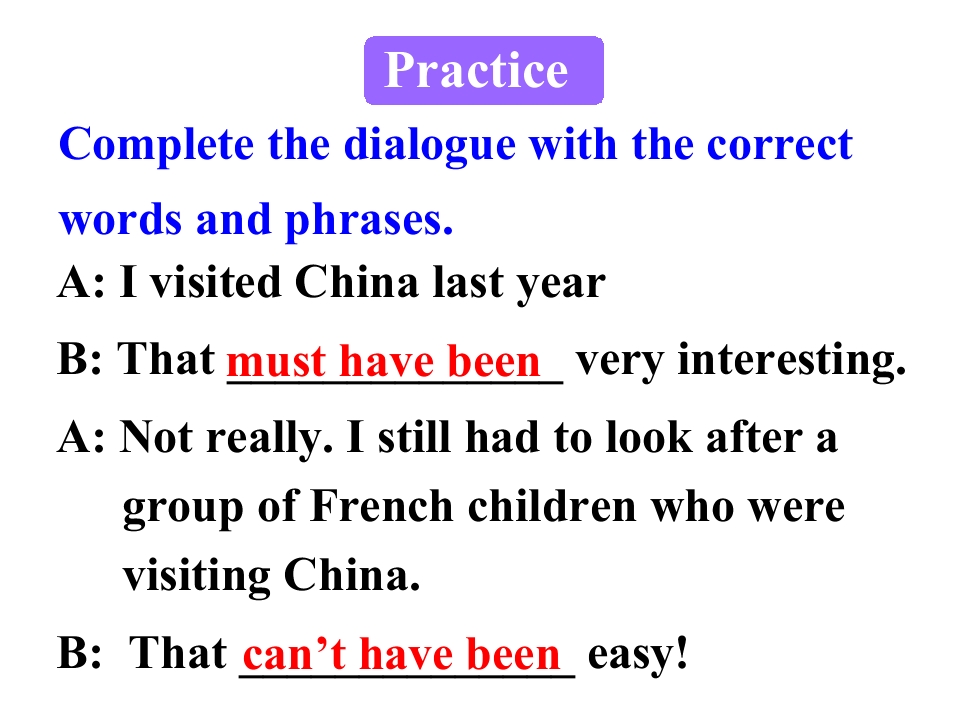 Practice

Complete the dialogue with the correct words and phrases.

A: I visited China last year

B: That must have been very interesting.

A: Not really. I still had to look after a group of French children who were visiting China.

B: That can’t have been easy!